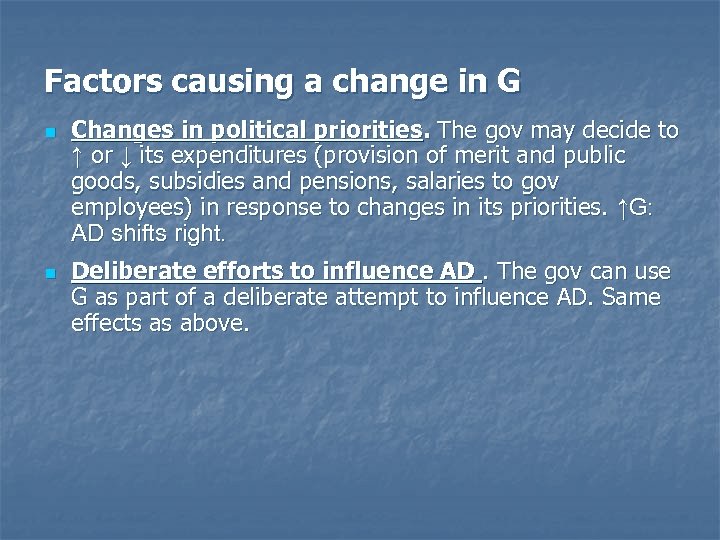 Factors causing a change in G

Changes in political priorities. The gov may decide to ↑ or ↓ its expenditures (provision of merit and public goods, subsidies and pensions, salaries to gov employees) in response to changes in its priorities. ↑G: AD shifts right.

Deliberate efforts to influence AD . The gov can use G as part of a deliberate attempt to influence AD. Same effects as above.